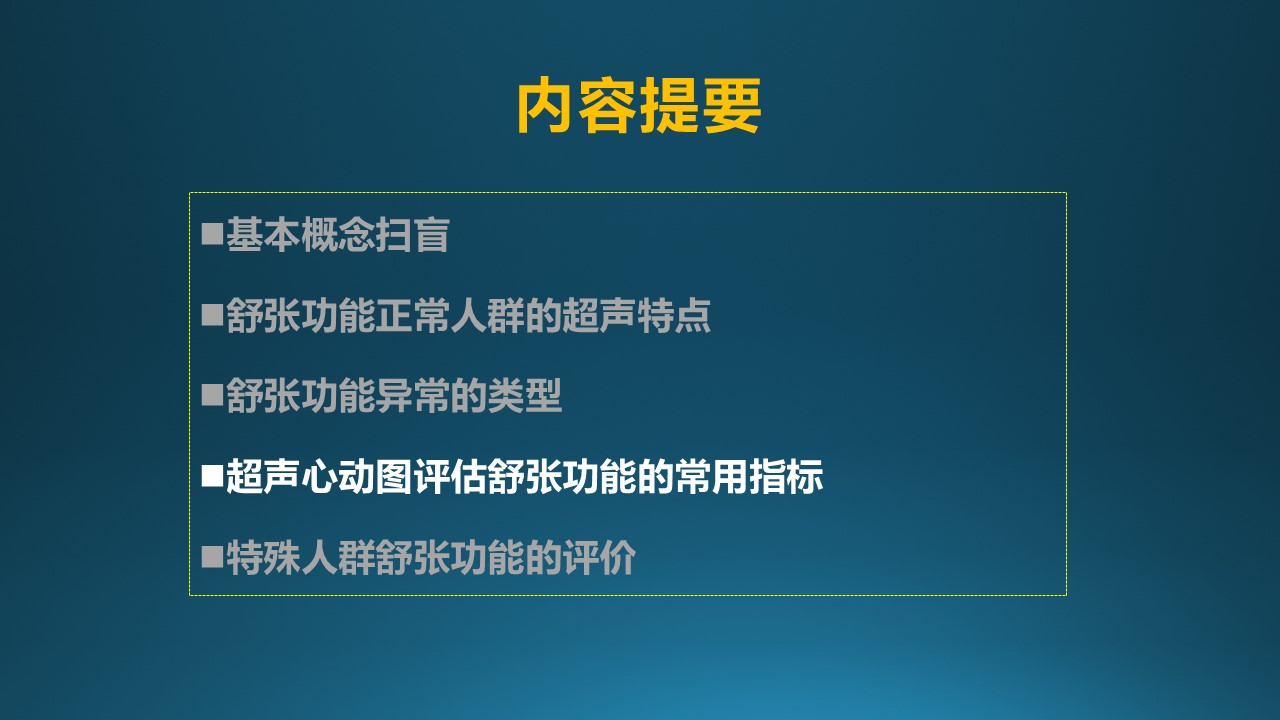 内容提要

■基本概念扫盲

■舒张功能正常人群的超声特点

■舒张功能异常的类型

■超声心动图评估舒张功能的常用指标

■特殊人群舒张功能的评价